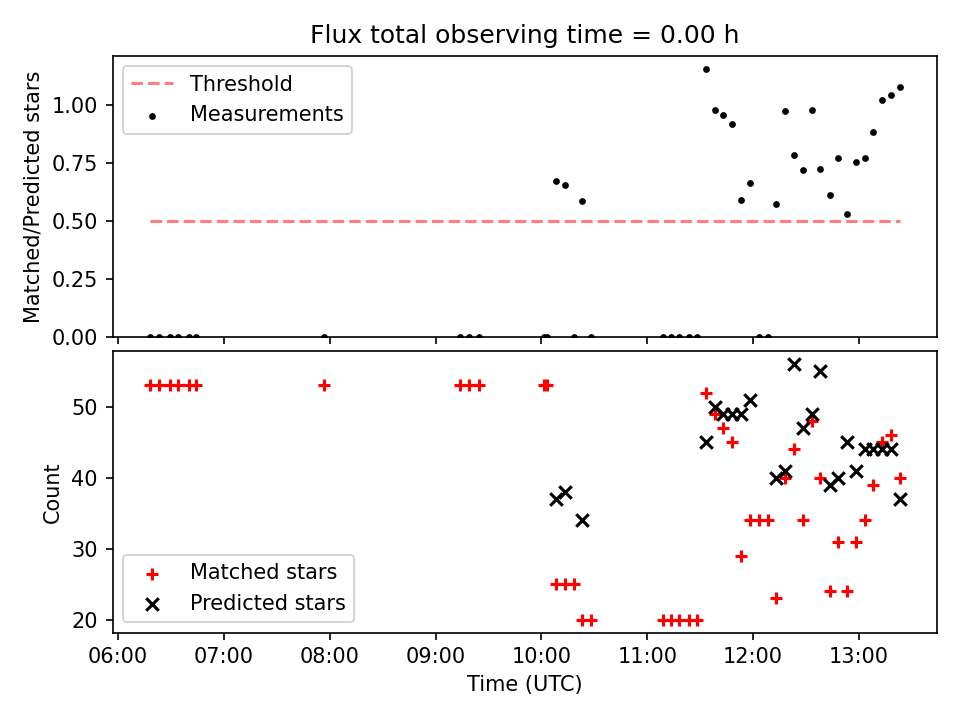 Flux total observing time = 0.00 h

Threshold
Measurements

Matched/Predicted stars

1.00
0.75
0.50
0.25
0.00

Count

50
40
30
20

Matched stars
Predicted stars

06:00 07:00 08:00 09:00 10:00 11:00 12:00 13:00

Time (UTC)